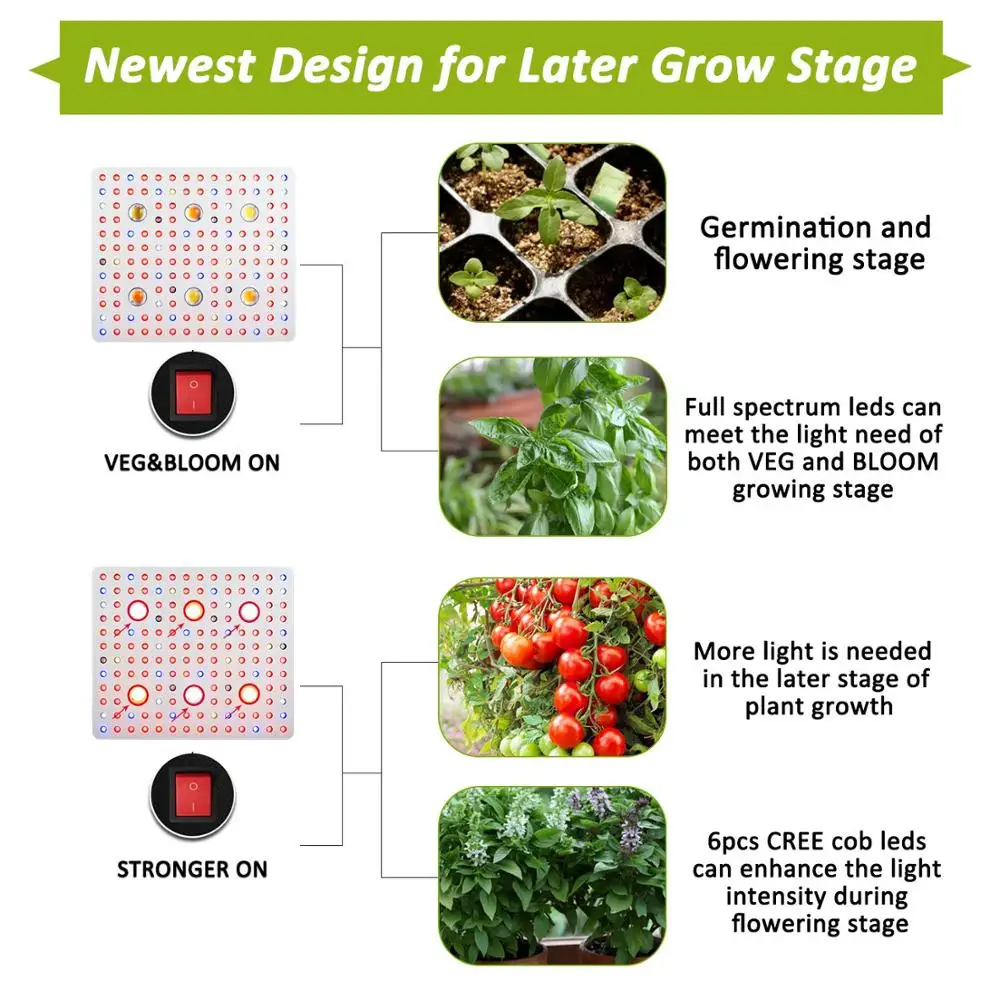 Newest Design for Later Grow Stage

VEG&BLOOM ON

Germination and flowering stage

Full spectrum leds can meet the light need of both VEG and BLOOM growing stage

STRONGER ON

More light is needed in the later stage of plant growth

6pcs CREE cob leds can enhance the light intensity during flowering stage